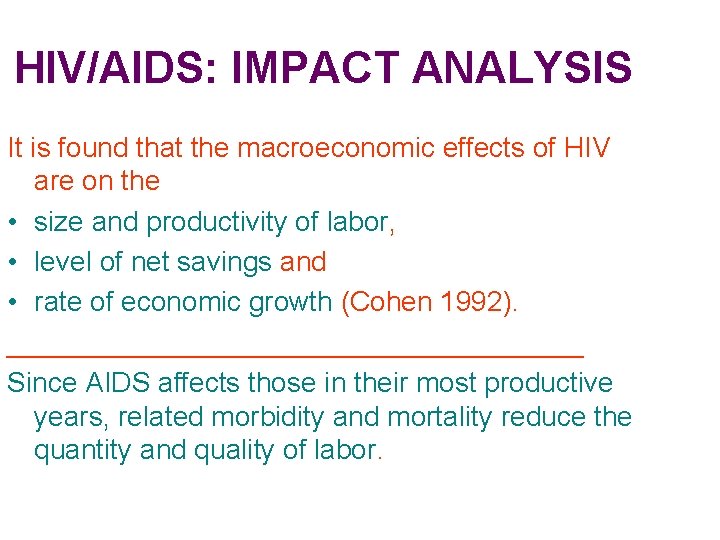 HIV/AIDS: IMPACT ANALYSIS

It is found that the macroeconomic effects of HIV are on the

• size and productivity of labor,
• level of net savings and
• rate of economic growth (Cohen 1992).

Since AIDS affects those in their most productive years, related morbidity and mortality reduce the quantity and quality of labor.